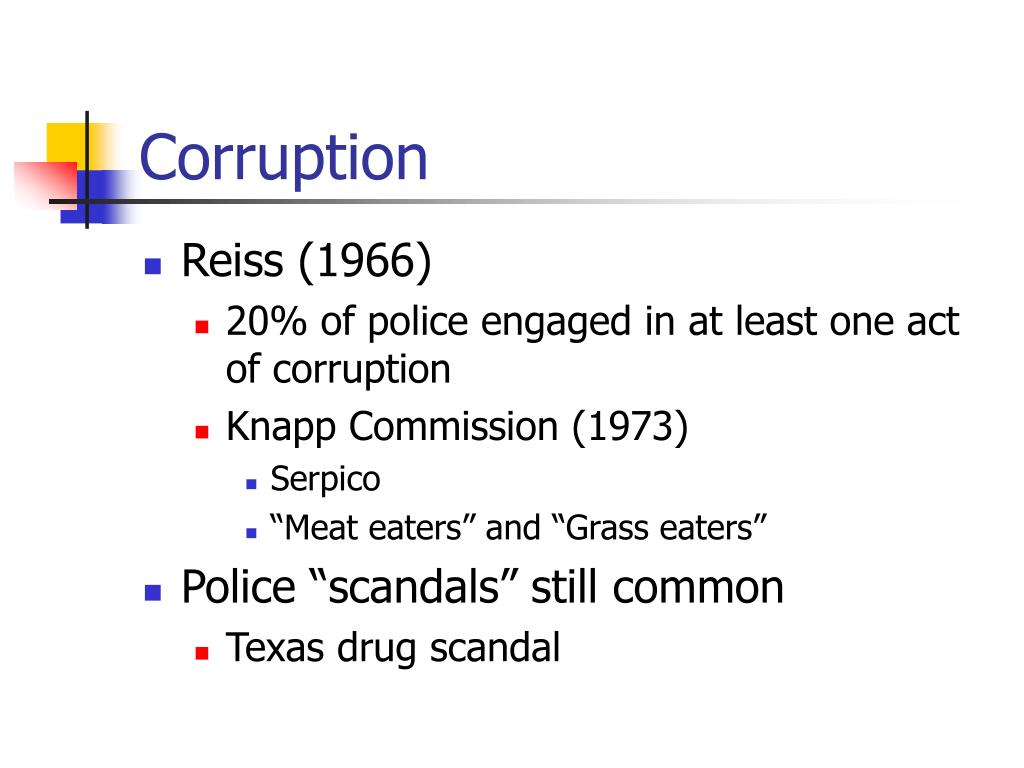 Corruption

- Reiss (1966)
  - 20% of police engaged in at least one act of corruption
  - Knapp Commission (1973)
    - Serpico
    - “Meat eaters” and “Grass eaters”
- Police “scandals” still common
  - Texas drug scandal